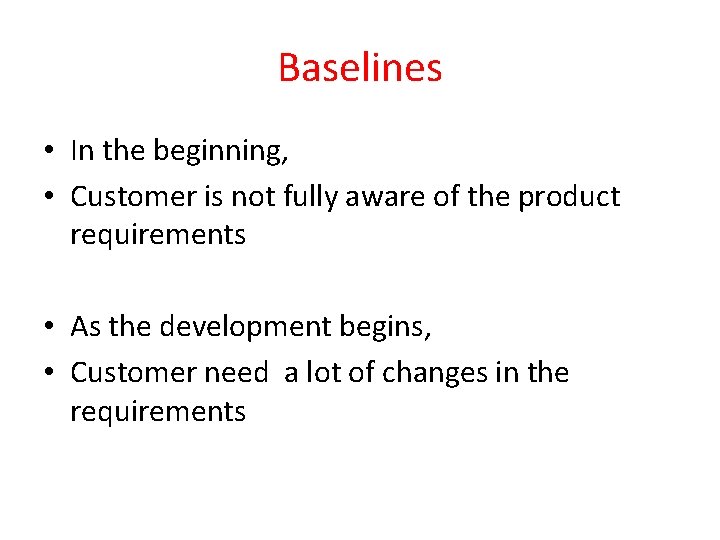 Baselines

• In the beginning,
• Customer is not fully aware of the product requirements

• As the development begins,
• Customer need a lot of changes in the requirements